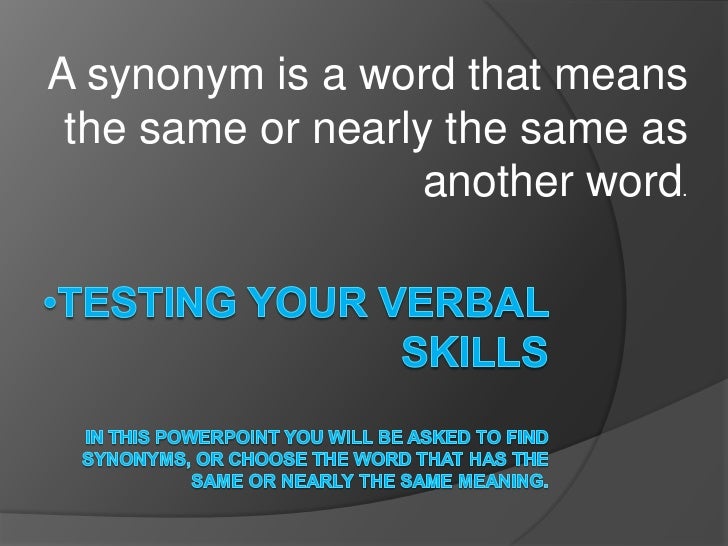 A synonym is a word that means the same or nearly the same as another word.

•TESTING YOUR VERBAL SKILLS

IN THIS POWERPOINT YOU WILL BE ASKED TO FIND SYNONYMS, OR CHOOSE THE WORD THAT HAS THE SAME OR NEARLY THE SAME MEANING.